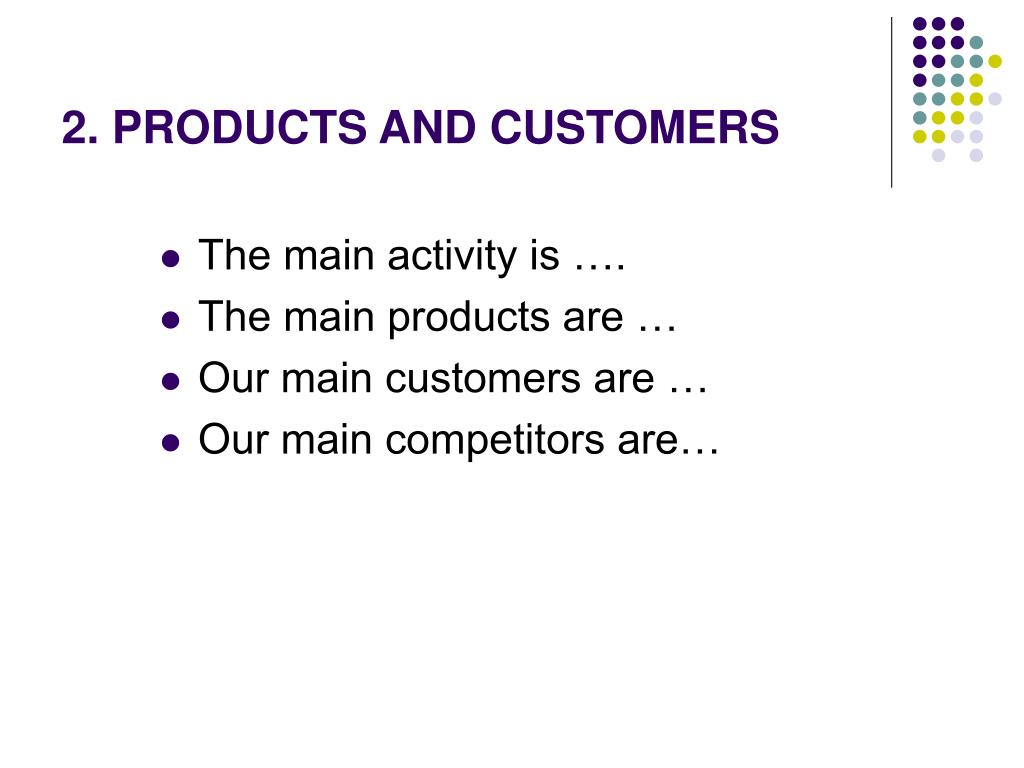 2. PRODUCTS AND CUSTOMERS

- The main activity is ….
- The main products are …
- Our main customers are …
- Our main competitors are…